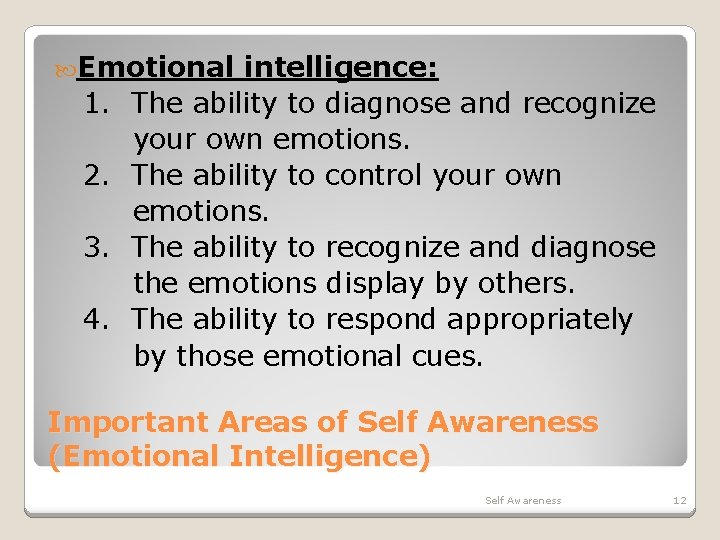 Emotional intelligence:

1. The ability to diagnose and recognize your own emotions.
2. The ability to control your own emotions.
3. The ability to recognize and diagnose the emotions display by others.
4. The ability to respond appropriately by those emotional cues.

Important Areas of Self Awareness (Emotional Intelligence)

Self Awareness

12